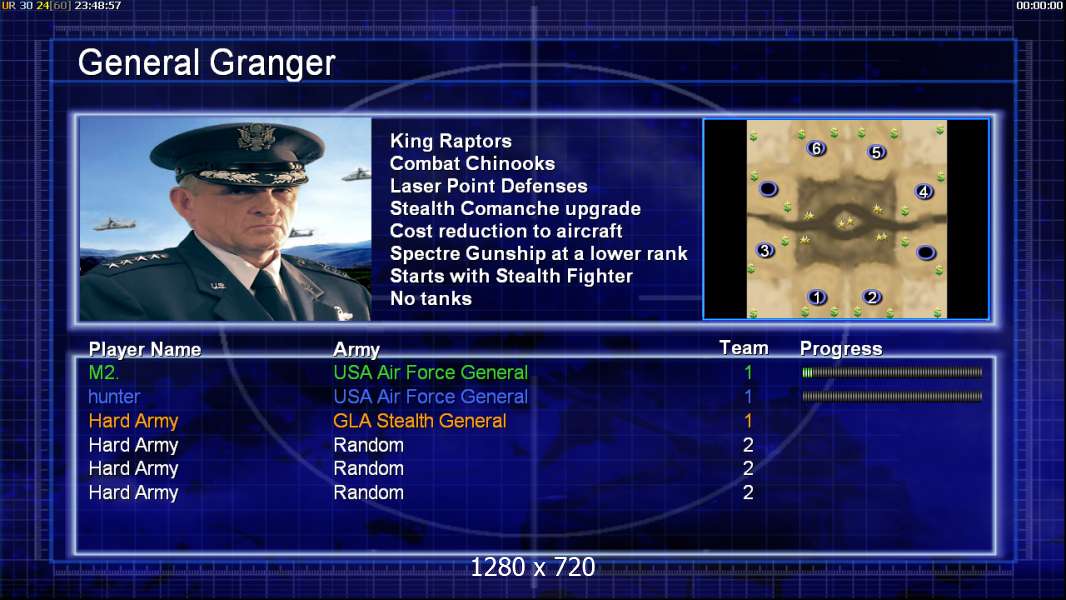 UR 30 24[60] 23:48:57

00:00:00

General Granger

King Raptors
Combat Chinooks
Laser Point Defenses
Stealth Comanche upgrade
Cost reduction to aircraft
Spectre Gunship at a lower rank
Starts with Stealth Fighter
No tanks

6 5 4 3 1 2

| Player Name | Army | Team | Progress |
|---|---|---|---|
| M2. | USA Air Force General | 1 | |
| hunter | USA Air Force General | 1 | |
| Hard Army | GLA Stealth General | 1 | |
| Hard Army | Random | 2 | |
| Hard Army | Random | 2 | |
| Hard Army | Random | 2 | |

1280 x 720